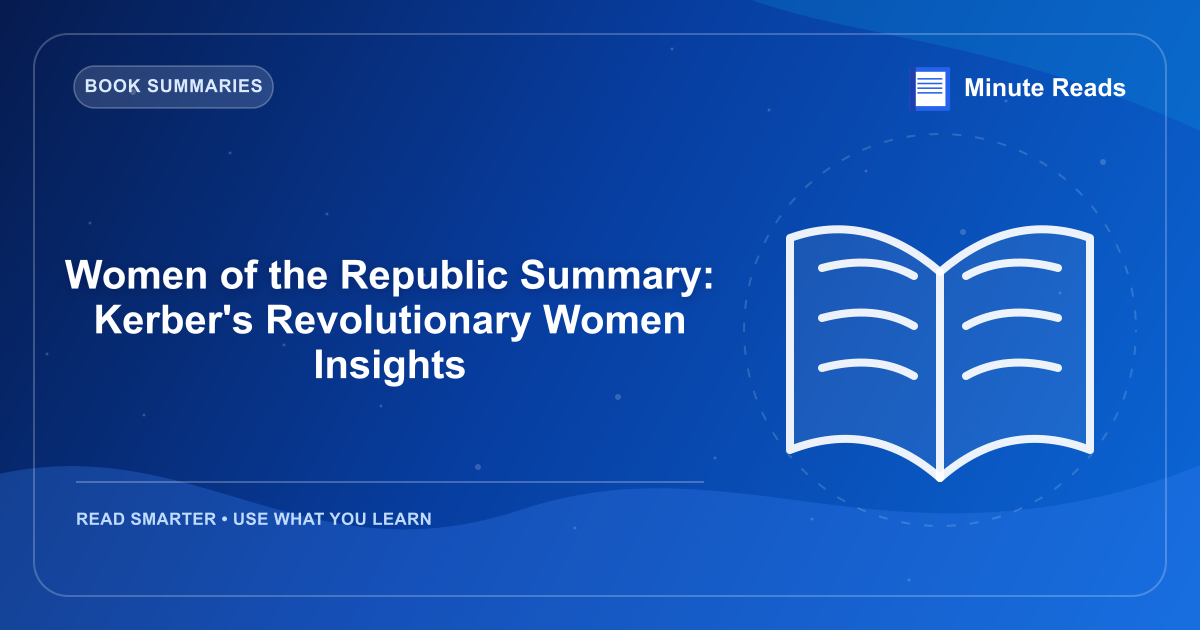 BOOK SUMMARIES

Minute Reads

Women of the Republic Summary: Kerber's Revolutionary Women Insights

READ SMARTER • USE WHAT YOU LEARN